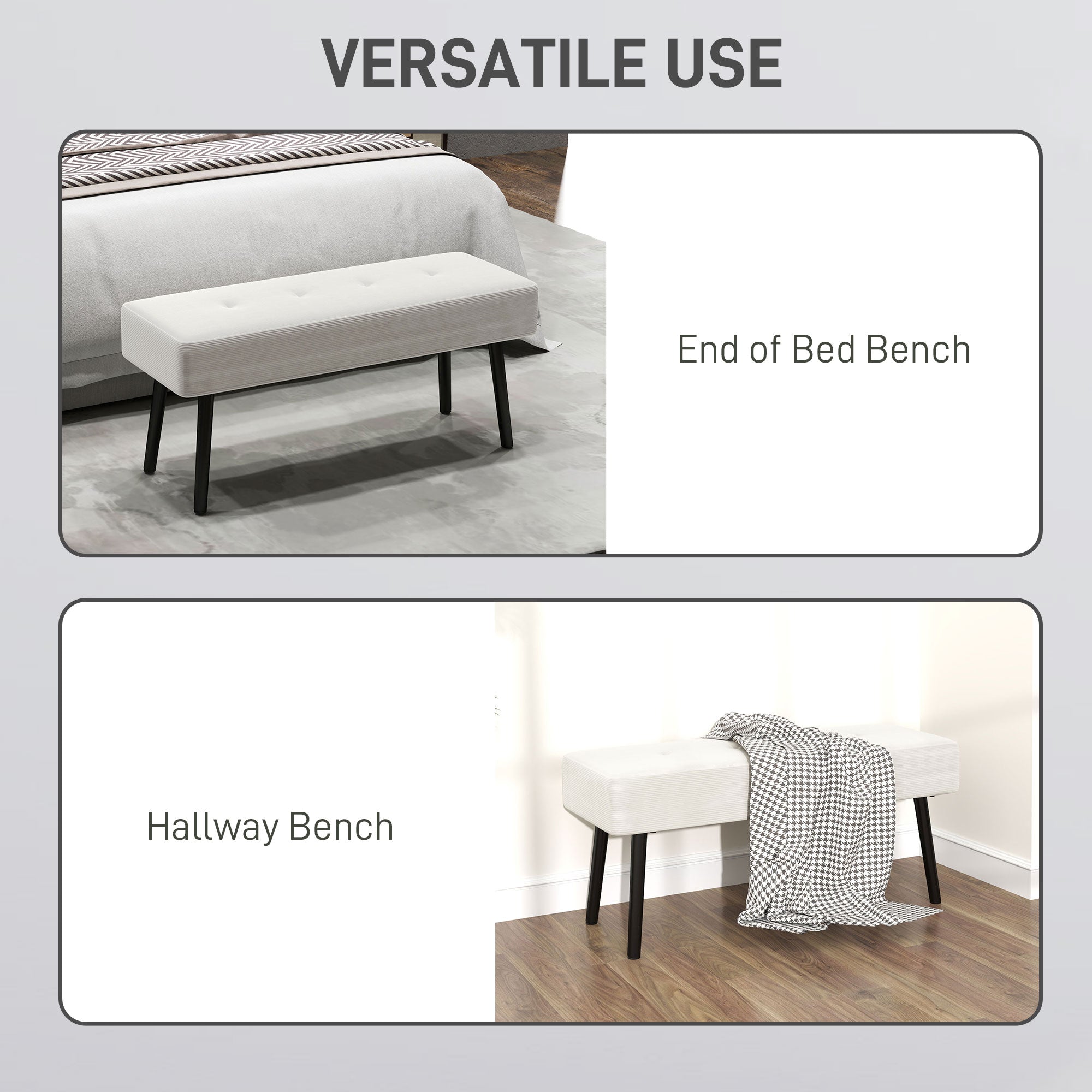 VERSATILE USE

End of Bed Bench

Hallway Bench